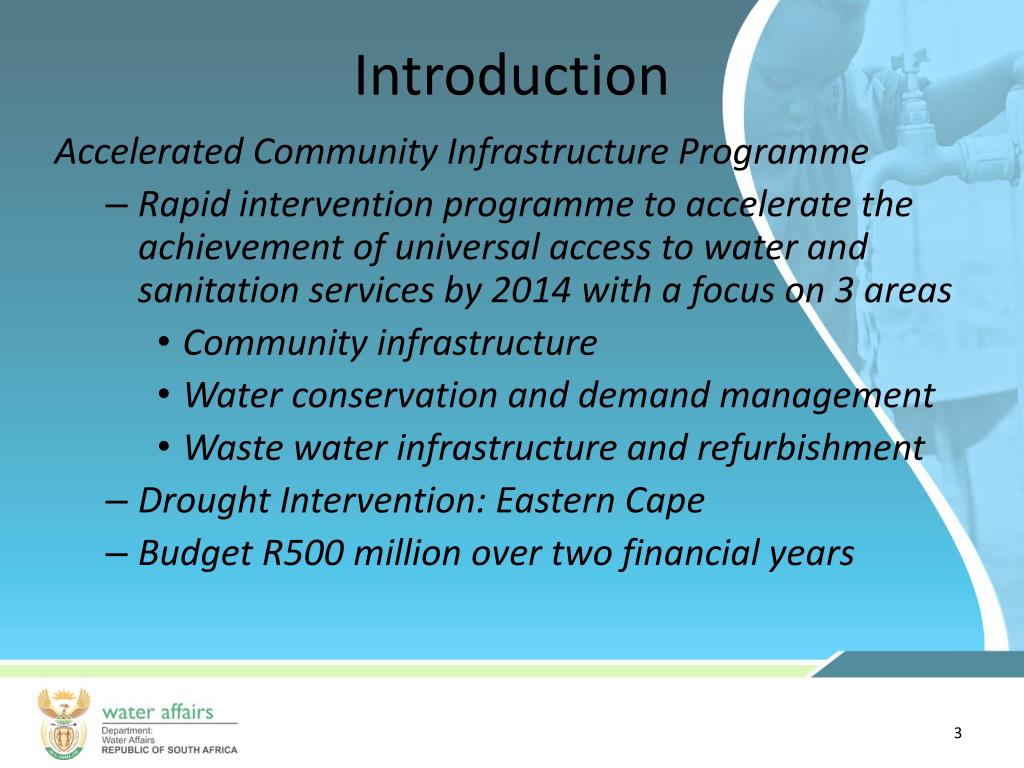 Introduction

Accelerated Community Infrastructure Programme

– Rapid intervention programme to accelerate the achievement of universal access to water and sanitation services by 2014 with a focus on 3 areas

• Community infrastructure

• Water conservation and demand management

• Waste water infrastructure and refurbishment

– Drought Intervention: Eastern Cape

– Budget R500 million over two financial years

water affairs
Department:
Water Affairs
REPUBLIC OF SOUTH AFRICA

3